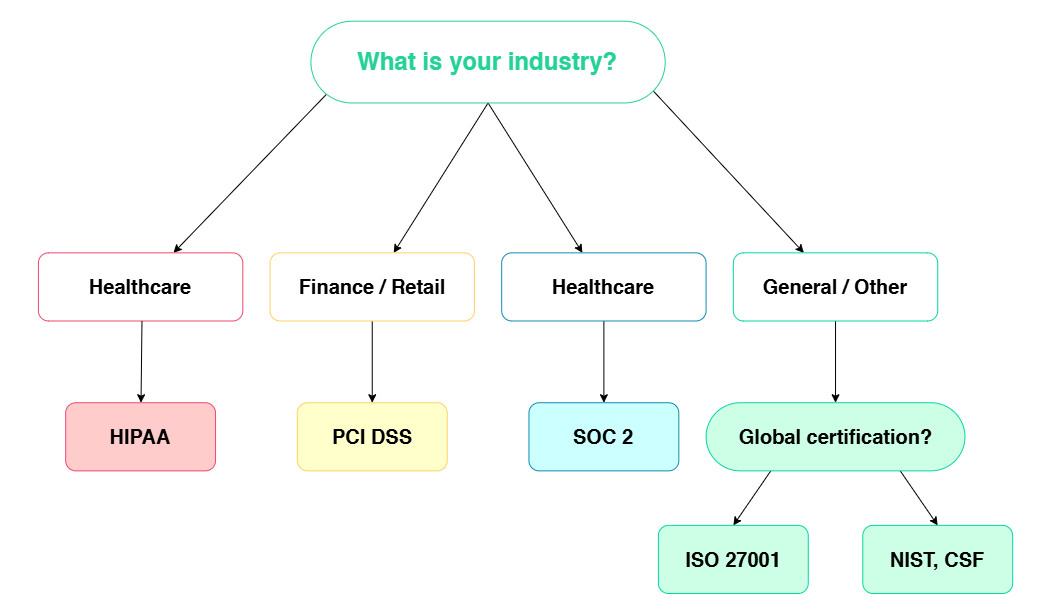 What is your industry?

Healthcare

Finance / Retail

Healthcare

General / Other

HIPAA

PCI DSS

SOC 2

Global certification?

ISO 27001

NIST, CSF